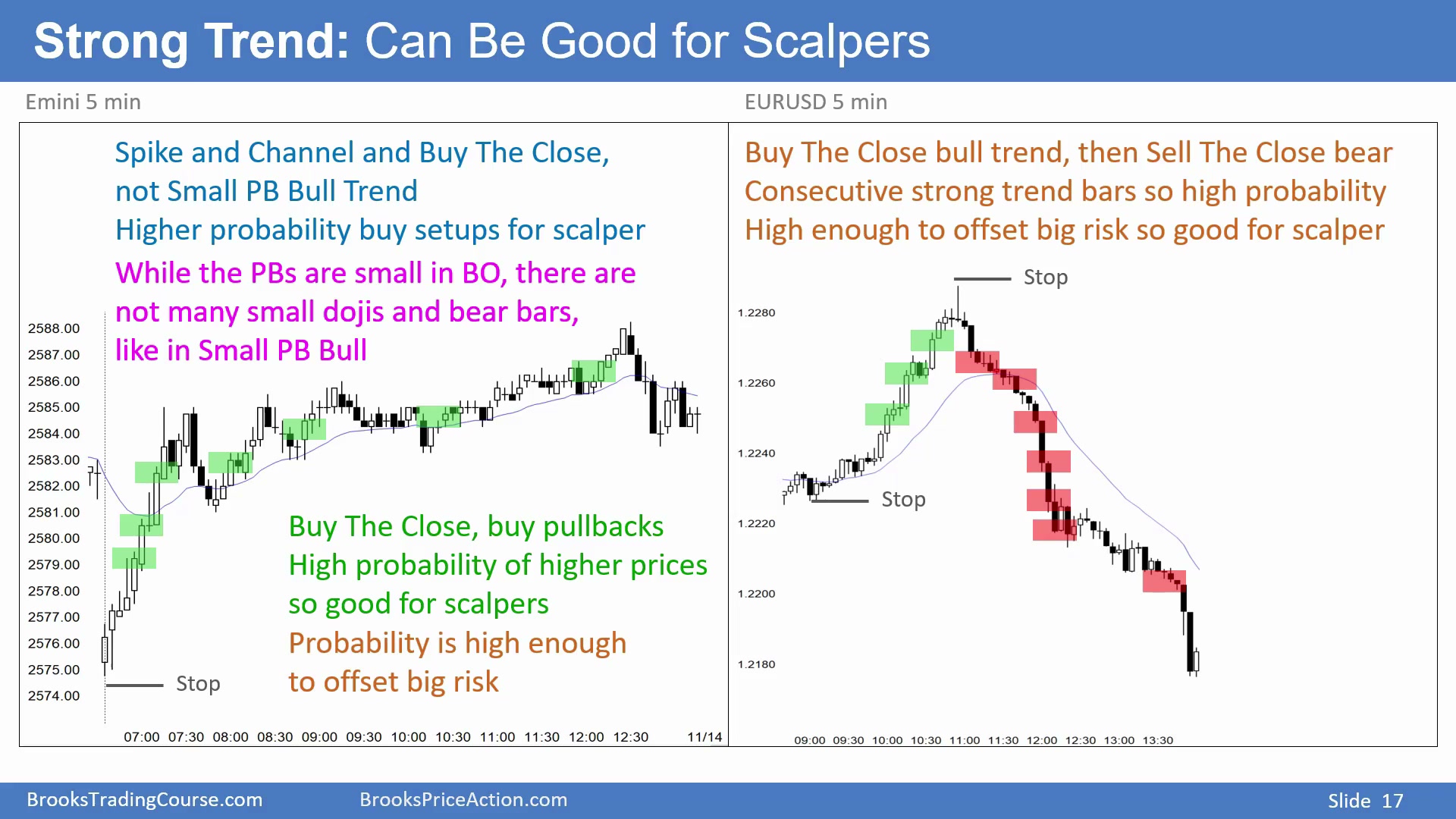 Strong Trend: Can Be Good for Scalpers

Emini 5 min

Spike and Channel and Buy The Close, not Small PB Bull Trend

Higher probability buy setups for scalper

While the PBs are small in BO, there are not many small dojis and bear bars, like in Small PB Bull

2588.00
2587.00
2586.00
2585.00
2584.00
2583.00
2582.00
2581.00
2580.00
2579.00
2578.00
2577.00
2576.00
2575.00
2574.00

Buy The Close, buy pullbacks

High probability of higher prices so good for scalpers

Probability is high enough to offset big risk

Stop

07:00 07:30 08:00 08:30 09:00 09:30 10:00 10:30 11:00 11:30 12:00 12:30 11/14

EURUSD 5 min

Buy The Close bull trend, then Sell The Close bear

Consecutive strong trend bars so high probability

High enough to offset big risk so good for scalper

Stop

1.2280
1.2260
1.2240
1.2220
1.2200
1.2180

Stop

09:00 09:30 10:00 10:30 11:00 11:30 12:00 12:30 13:00 13:30

BrooksTradingCourse.com BrooksPriceAction.com Slide 17